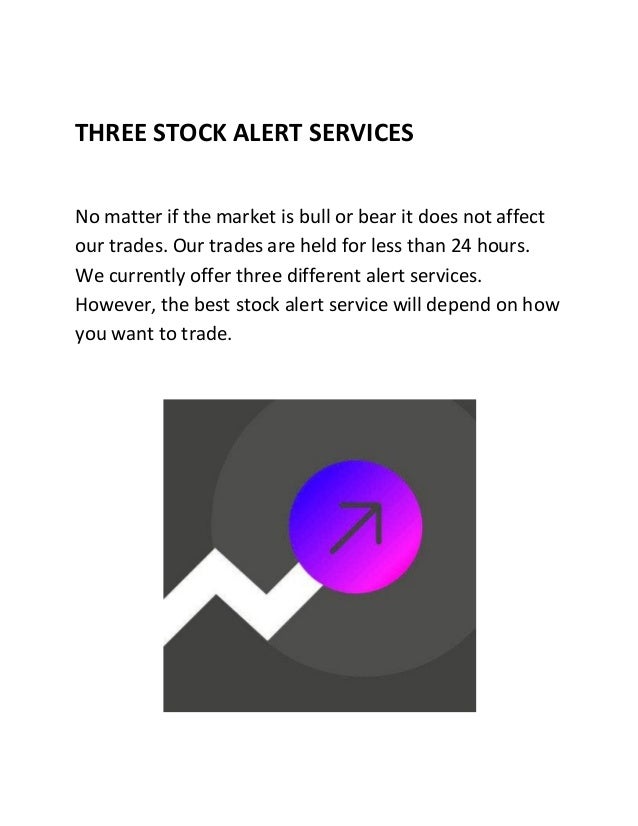 THREE STOCK ALERT SERVICES

No matter if the market is bull or bear it does not affect our trades. Our trades are held for less than 24 hours. We currently offer three different alert services. However, the best stock alert service will depend on how you want to trade.